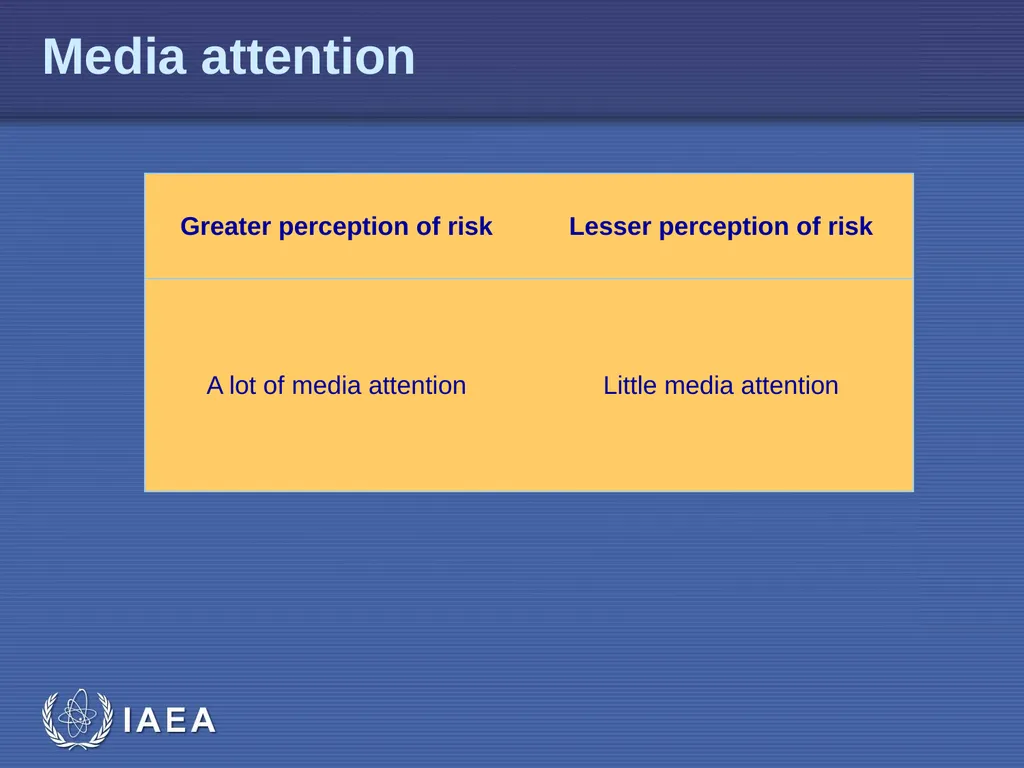 Media attention

| Greater perception of risk | Lesser perception of risk |
|---|---|
| A lot of media attention | Little media attention |

IAEA